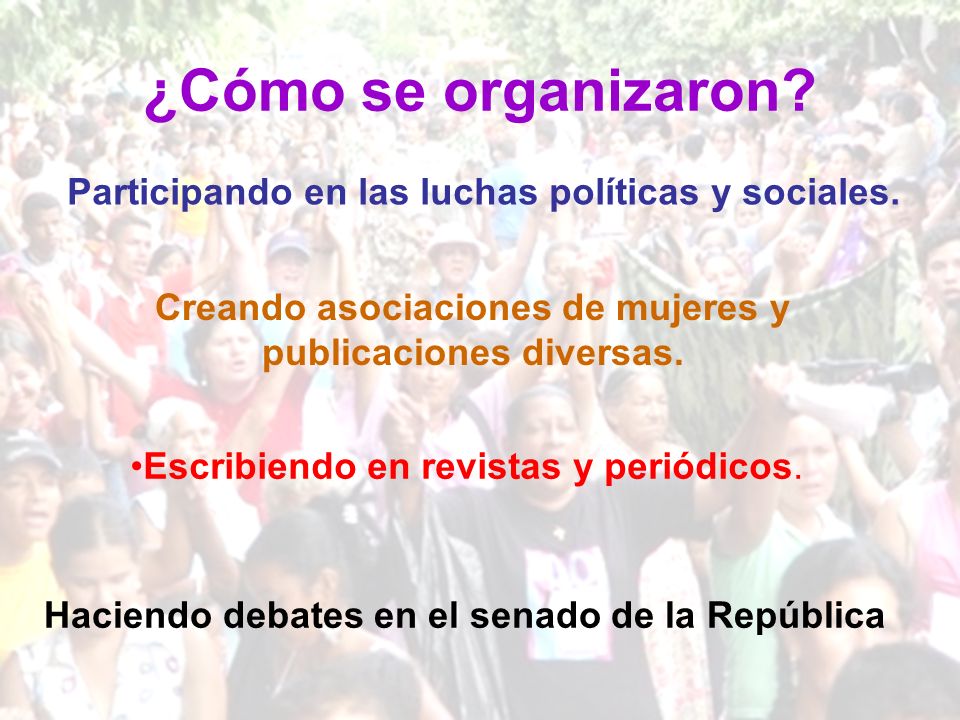 ¿Cómo se organizaron?

Participando en las luchas políticas y sociales.

Creando asociaciones de mujeres y publicaciones diversas.

•Escribiendo en revistas y periódicos.

Haciendo debates en el senado de la República